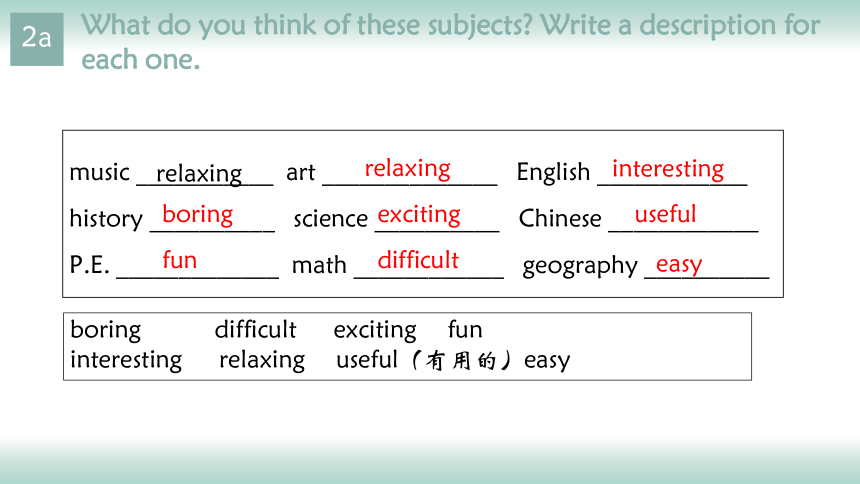 2a What do you think of these subjects? Write a description for each one.

music relaxing art relaxing English interesting
history boring science exciting Chinese useful
P.E. fun math difficult geography easy

boring difficult exciting fun
interesting relaxing useful（有用的）easy